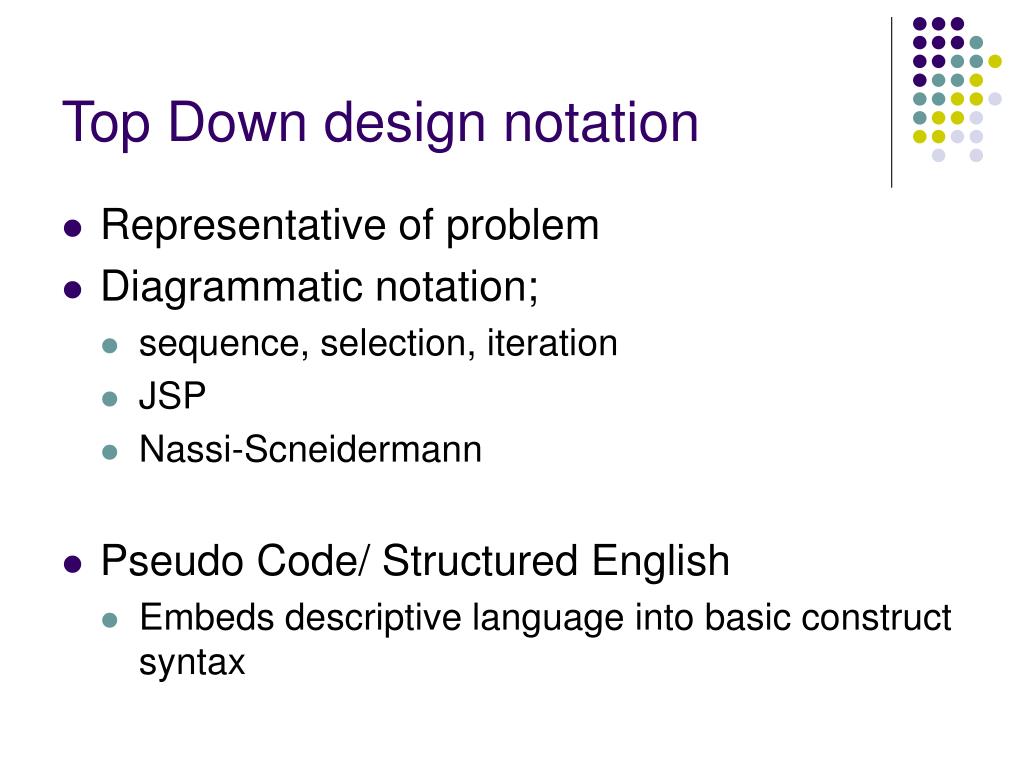 Top Down design notation

- Representative of problem
- Diagrammatic notation;
  - sequence, selection, iteration
  - JSP
  - Nassi-Scneidermann

- Pseudo Code/ Structured English
  - Embeds descriptive language into basic construct syntax